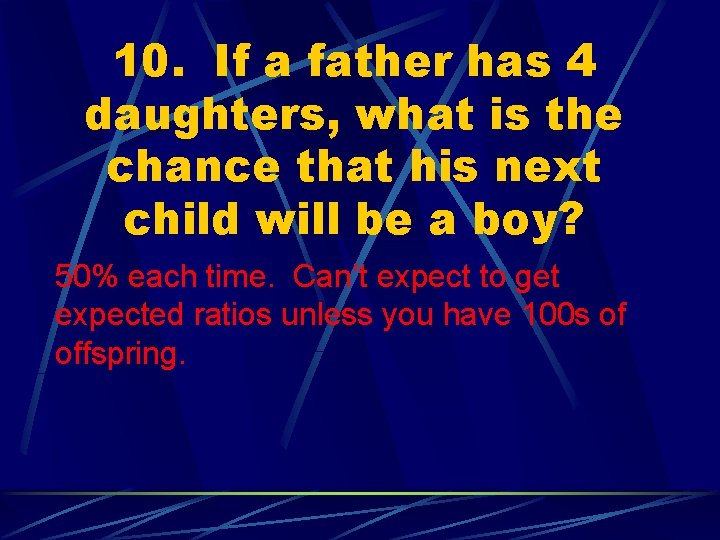 10. If a father has 4 daughters, what is the chance that his next child will be a boy?

50% each time. Can't expect to get expected ratios unless you have 100s of offspring.